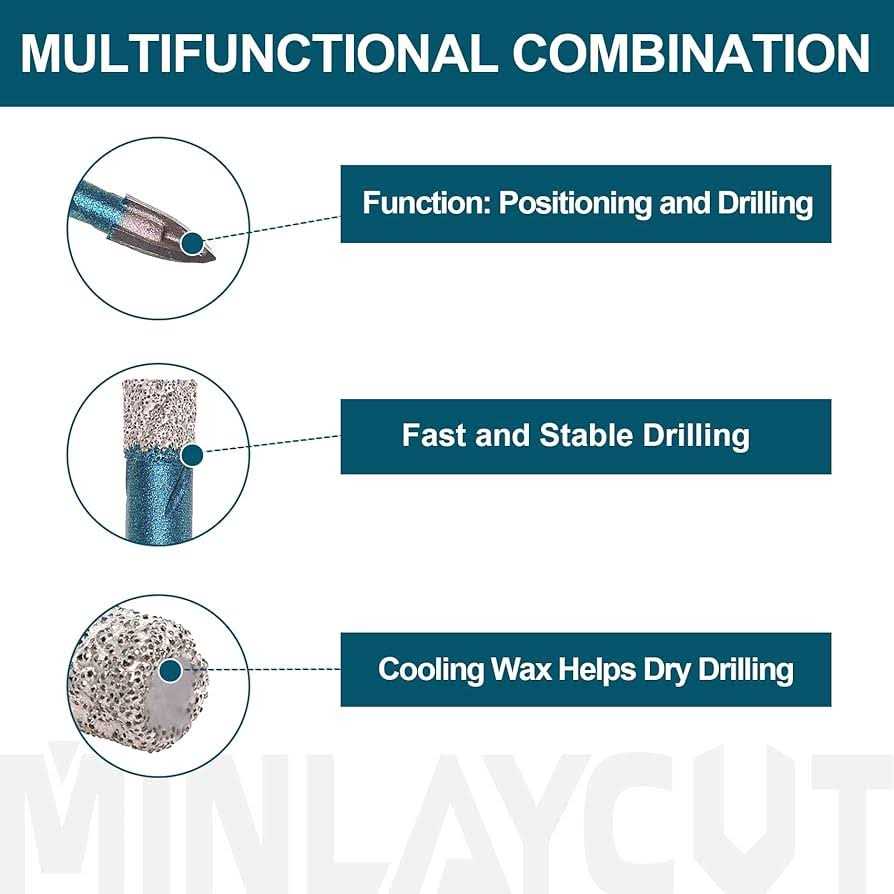 MULTIFUNCTIONAL COMBINATION

Function: Positioning and Drilling

Fast and Stable Drilling

Cooling Wax Helps Dry Drilling

MINLAYCUT